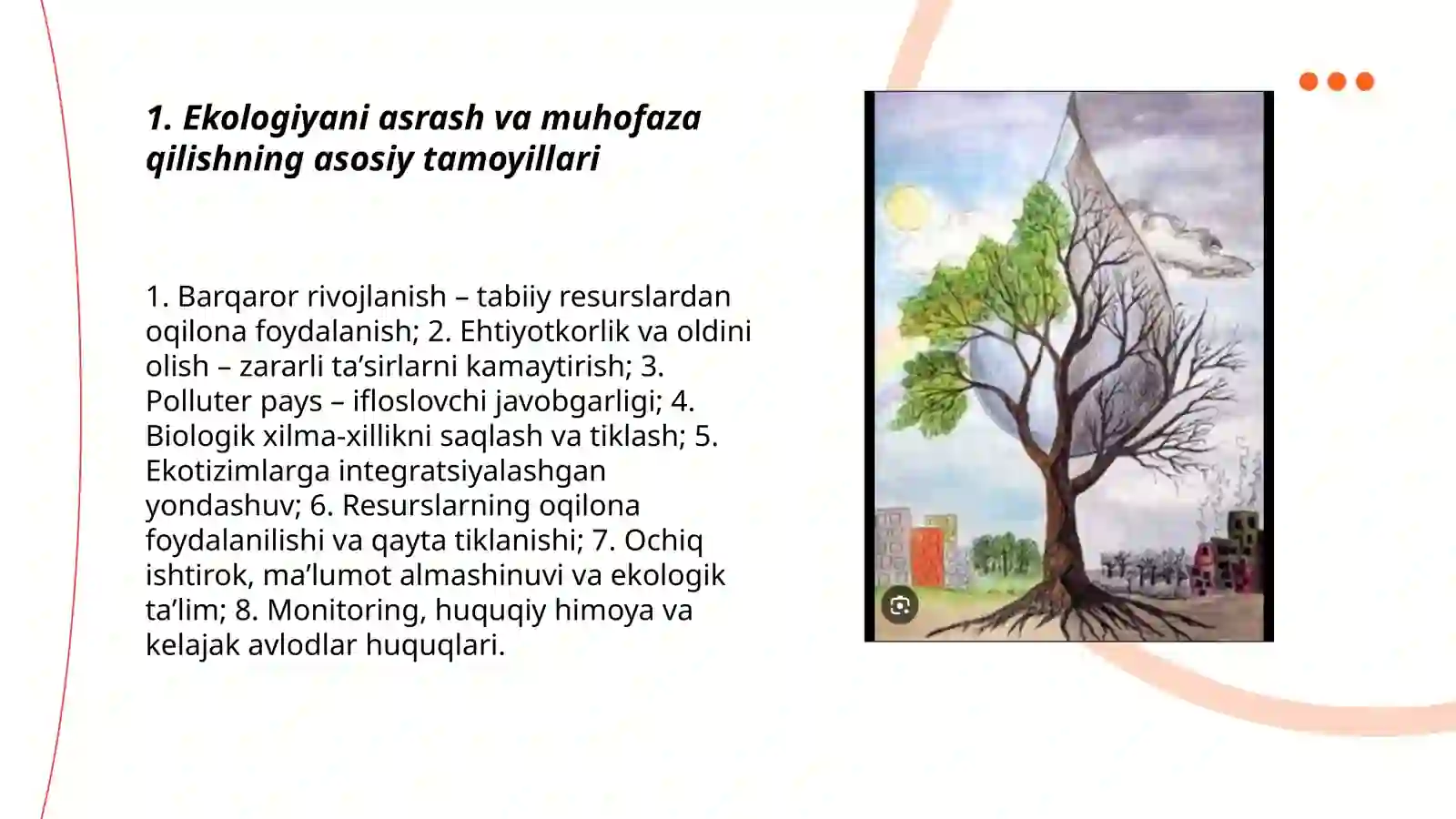 1. Ekologiyani asrash va muhofaza qilishning asosiy tamoyillari

1. Barqaror rivojlanish – tabiiy resurslardan oqilona foydalanish; 2. Ehtiyotkorlik va oldini olish – zararli ta’sirlarni kamaytirish; 3. Polluter pays – ifloslovchi javobgarligi; 4. Biologik xilma-xillikni saqlash va tiklash; 5. Ekotizimlarga integratsiyalashgan yondashuv; 6. Resurslarning oqilona foydalanilishi va qayta tiklanishi; 7. Ochiq ishtirok, ma’lumot almashinuvi va ekologik ta’lim; 8. Monitoring, huquqiy himoya va kelajak avlodlar huquqlari.